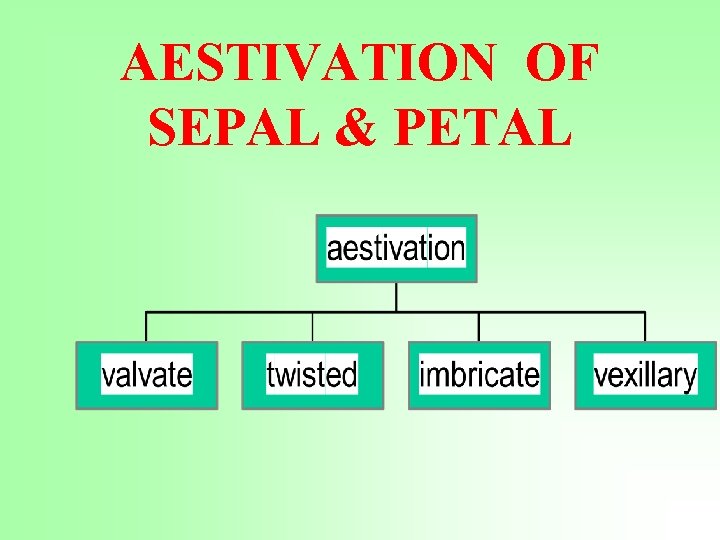 AESTIVATION OF SEPAL & PETAL

aestivation

valvate

twisted

imbricate

vexillary